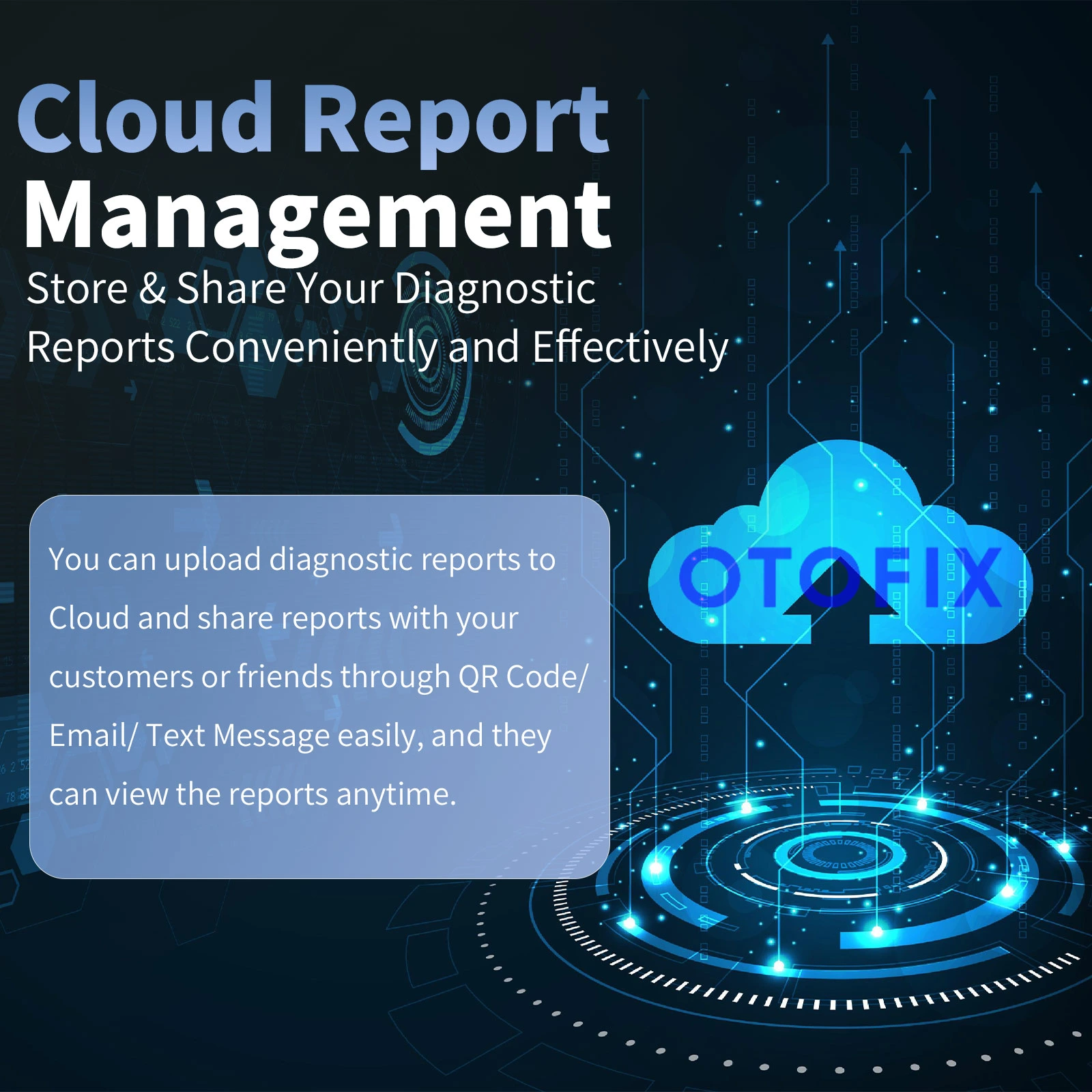 Cloud Report
Management
Store & Share Your Diagnostic Reports Conveniently and Effectively

You can upload diagnostic reports to Cloud and share reports with your customers or friends through QR Code/ Email/ Text Message easily, and they can view the reports anytime.

OTOFIX